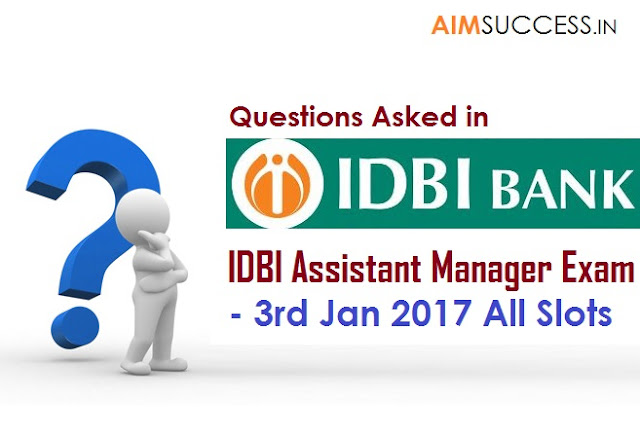 AIMSUCCESS.IN

Questions Asked in

IDBI BANK

IDBI Assistant Manager Exam
- 3rd Jan 2017 All Slots